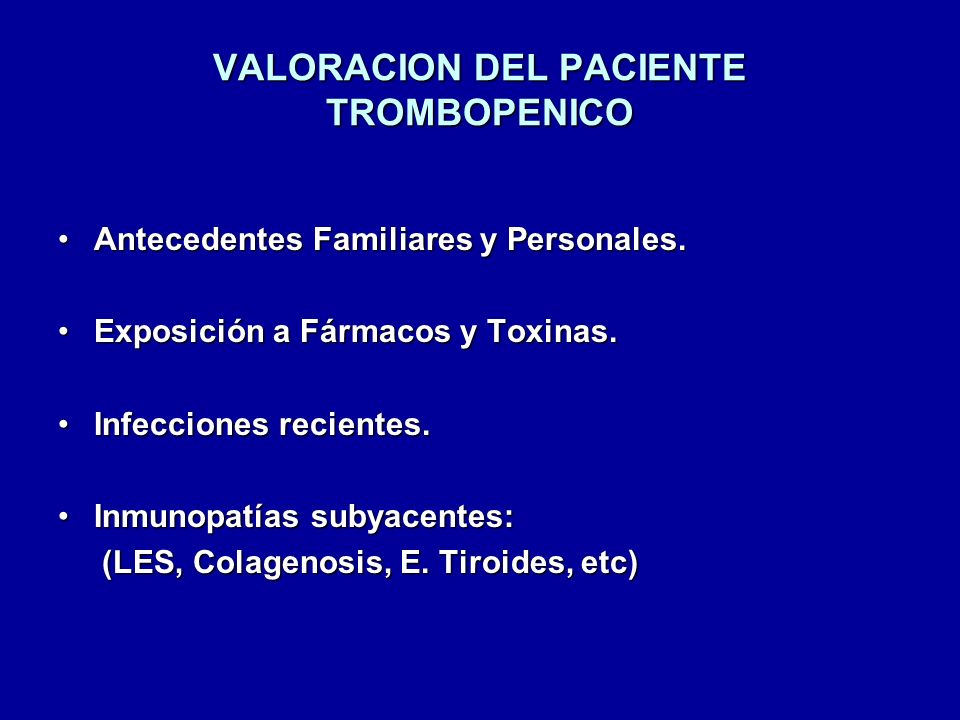 VALORACION DEL PACIENTE TROMBOPENICO

• Antecedentes Familiares y Personales.

• Exposición a Fármacos y Toxinas.

• Infecciones recientes.

• Inmunopatías subyacentes:
(LES, Colagenosis, E. Tiroides, etc)